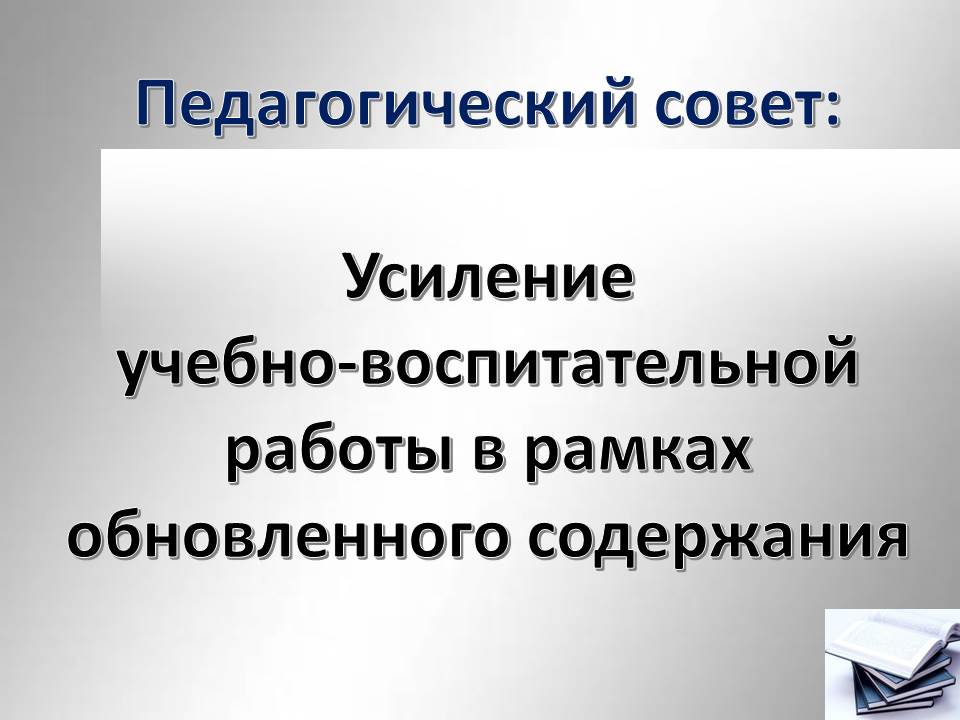 Педагогический совет:

Усиление учебно-воспитательной работы в рамках обновленного содержания